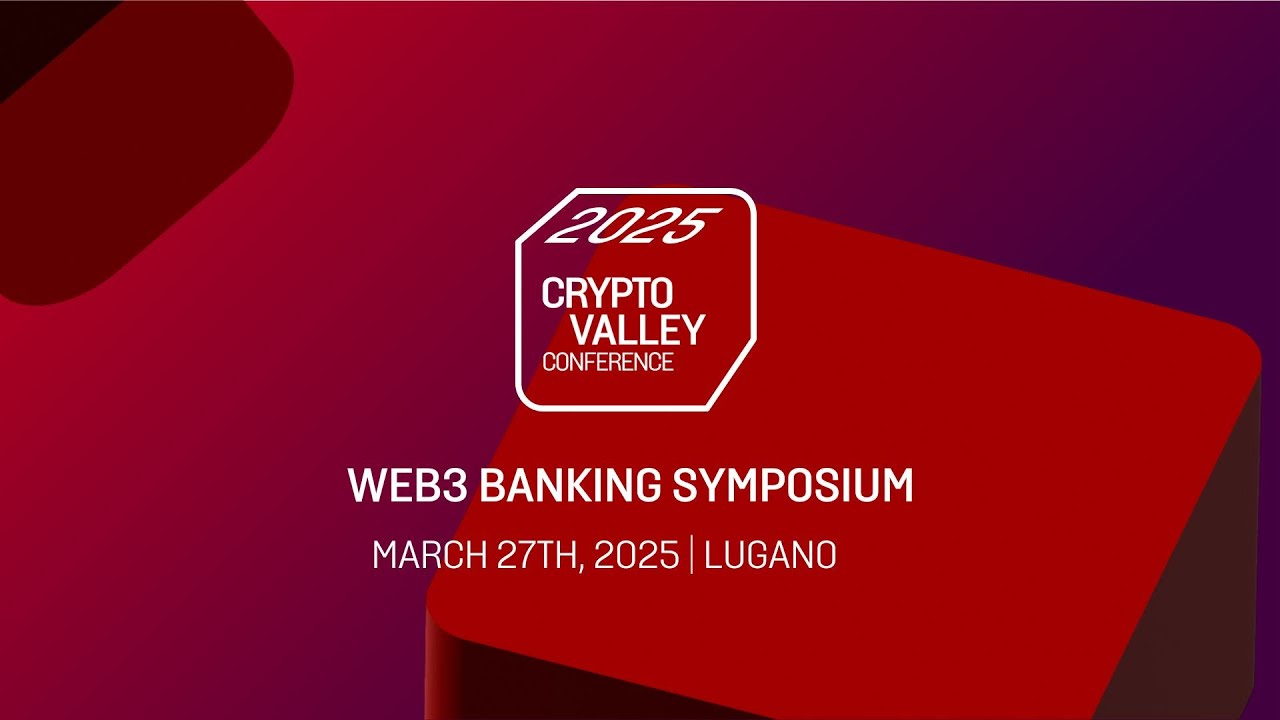 2025
CRYPTO
VALLEY
CONFERENCE

WEB3 BANKING SYMPOSIUM

MARCH 27TH, 2025 | LUGANO